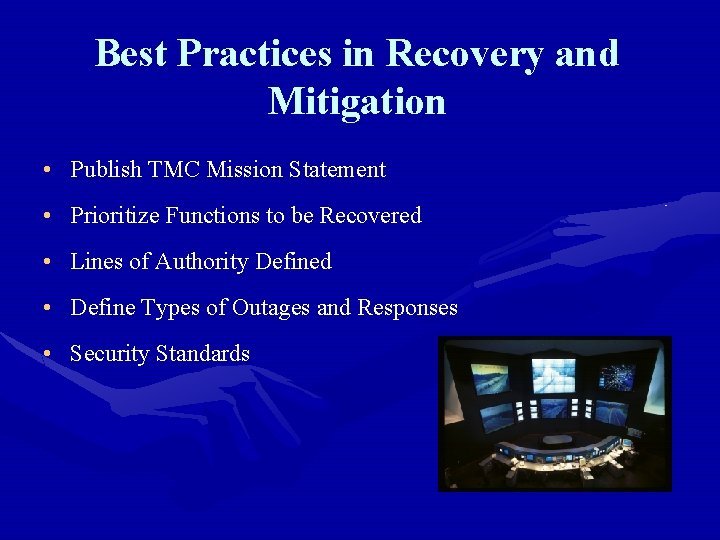 Best Practices in Recovery and Mitigation

• Publish TMC Mission Statement
• Prioritize Functions to be Recovered
• Lines of Authority Defined
• Define Types of Outages and Responses
• Security Standards